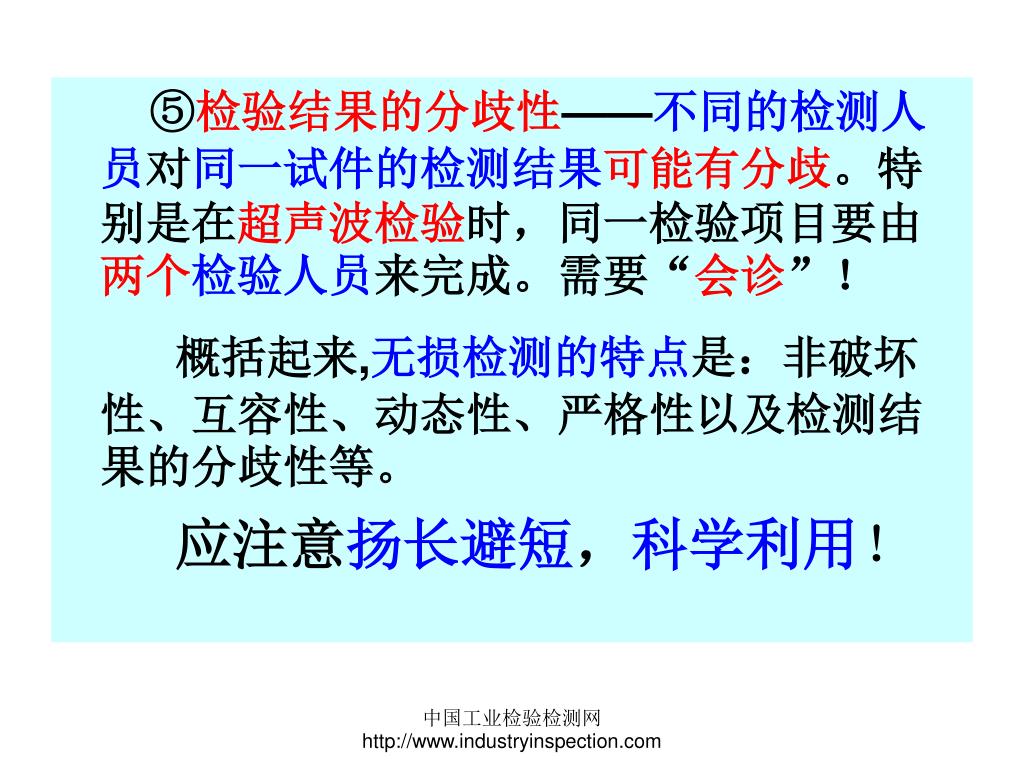 ⑤检验结果的分歧性——不同的检测人员对同一试件的检测结果可能有分歧。特别是在超声波检验时，同一检验项目要由两个检验人员来完成。需要“会诊”！

概括起来,无损检测的特点是：非破坏性、互容性、动态性、严格性以及检测结果的分歧性等。

应注意扬长避短，科学利用！

中国工业检验检测网
http://www.industryinspection.com